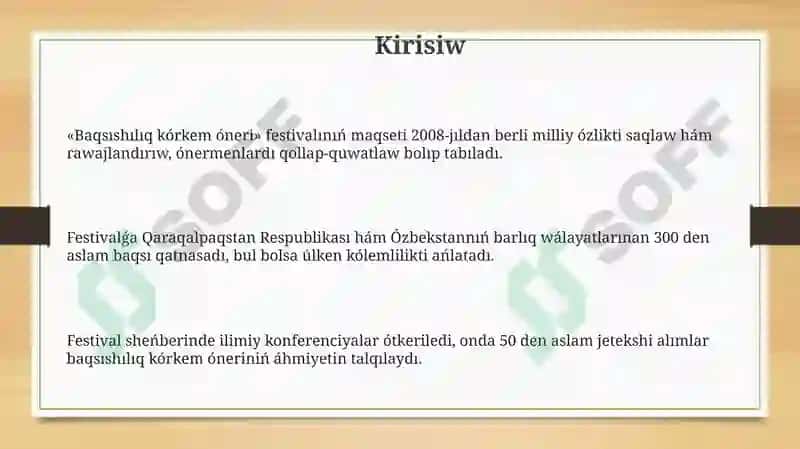 Kirisiw

«Baqsıshılıq kórkem óneri» festivalınıń maqseti 2008-jıldan berli milliy ózlikti saqlaw hám rawajlandırıw, ónermenlardı qollap-quwatlaw bolıp tabıladı.

Festivalǵa Qaraqalpaqstan Respublikası hám Ózbekstannıń barlıq wálayatlarınan 300 den aslam baqsı qatnasadı, bul bolsa úlken kólemlilikti ańlatadı.

Festival sheńberinde ilimiy konferenciyalar ótkeriledi, onda 50 den aslam jetekshi alımlar baqsıshılıq kórkem óneriniń áhmiyetin talqılaydı.

SOFF

SOFF